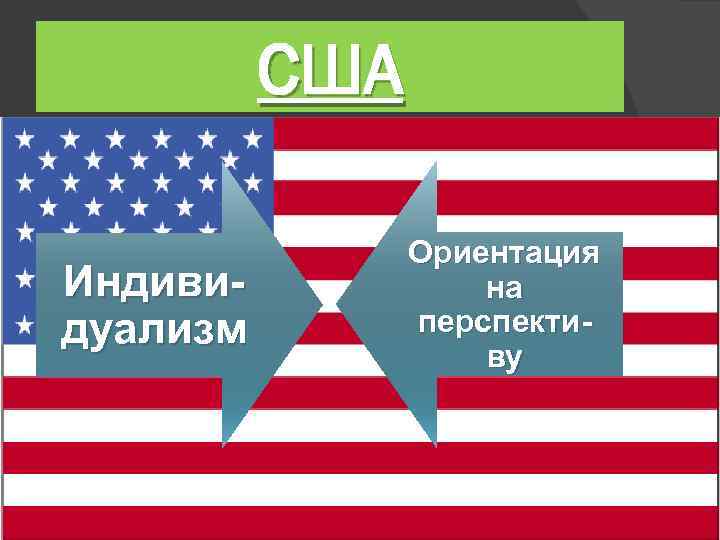 США

Индивидуализм

Ориентация на перспективу